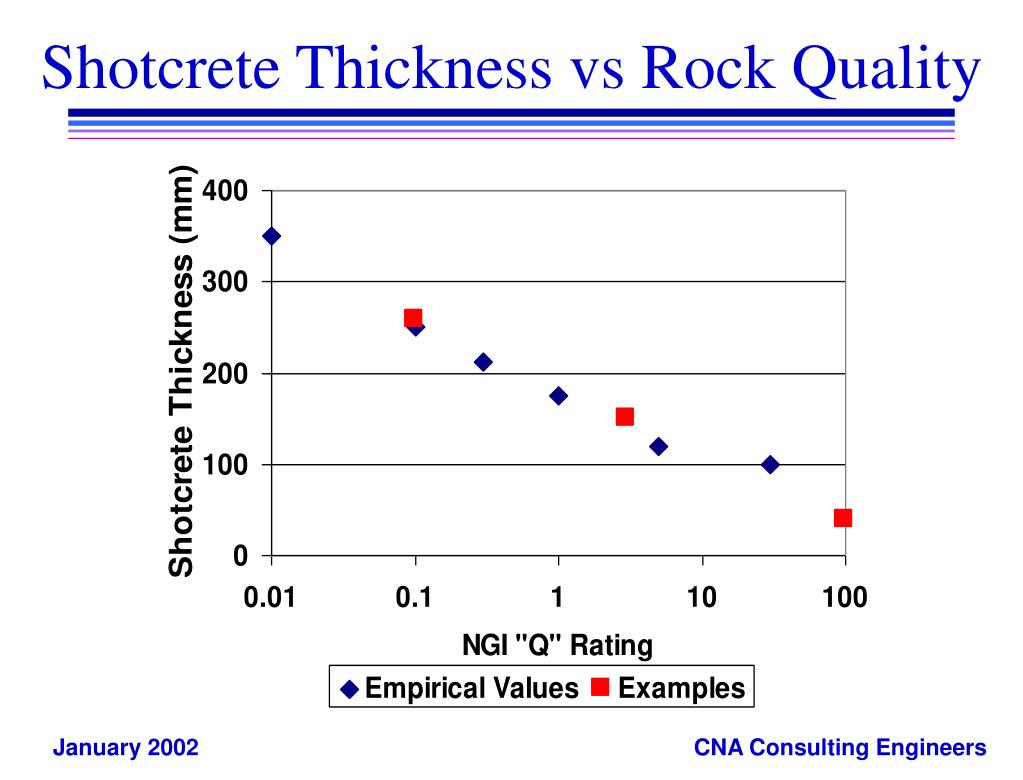 Shotcrete Thickness vs Rock Quality

Shotcrete Thickness (mm)

400
300
200
100
0

0.01
0.1
1
10
100

NGI "Q" Rating

Empirical Values  Examples

January 2002

CNA Consulting Engineers